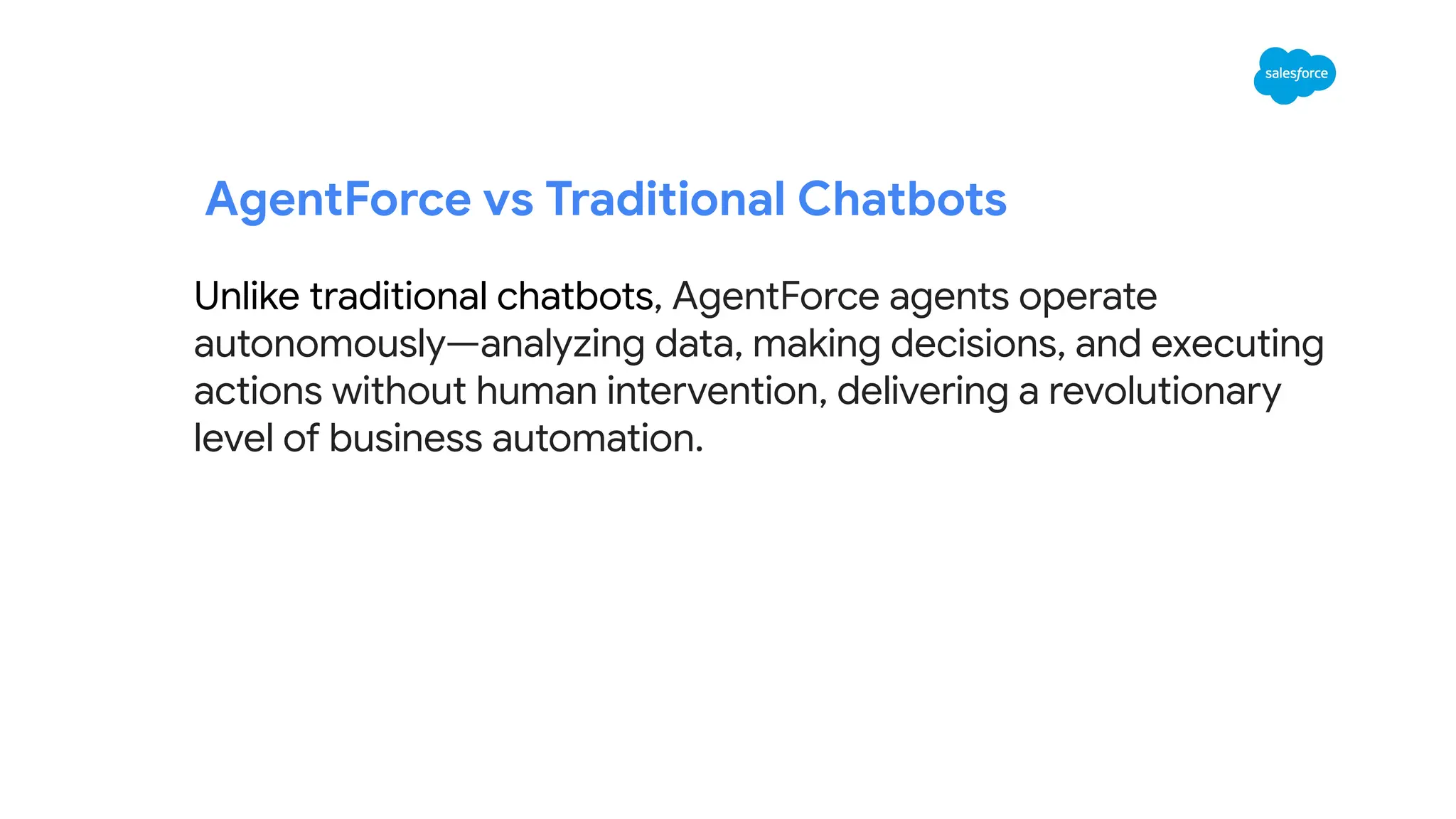 salesforce

AgentForce vs Traditional Chatbots

Unlike traditional chatbots, AgentForce agents operate autonomously—analyzing data, making decisions, and executing actions without human intervention, delivering a revolutionary level of business automation.